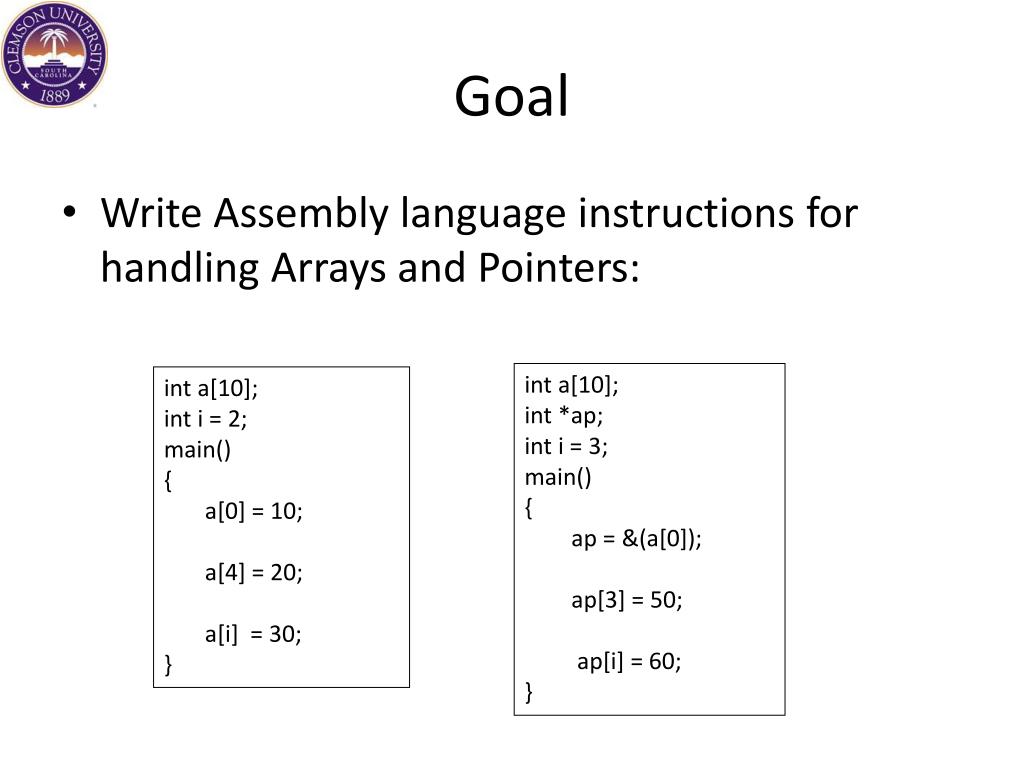 CLEMSON UNIVERSITY
SOUTH CAROLINA
1889

Goal

• Write Assembly language instructions for handling Arrays and Pointers:

int a[10];
int i = 2;
main()
{
a[0] = 10;

a[4] = 20;

a[i] = 30;
}

int a[10];
int *ap;
int i = 3;
main()
{
ap = &(a[0]);

ap[3] = 50;

ap[i] = 60;
}